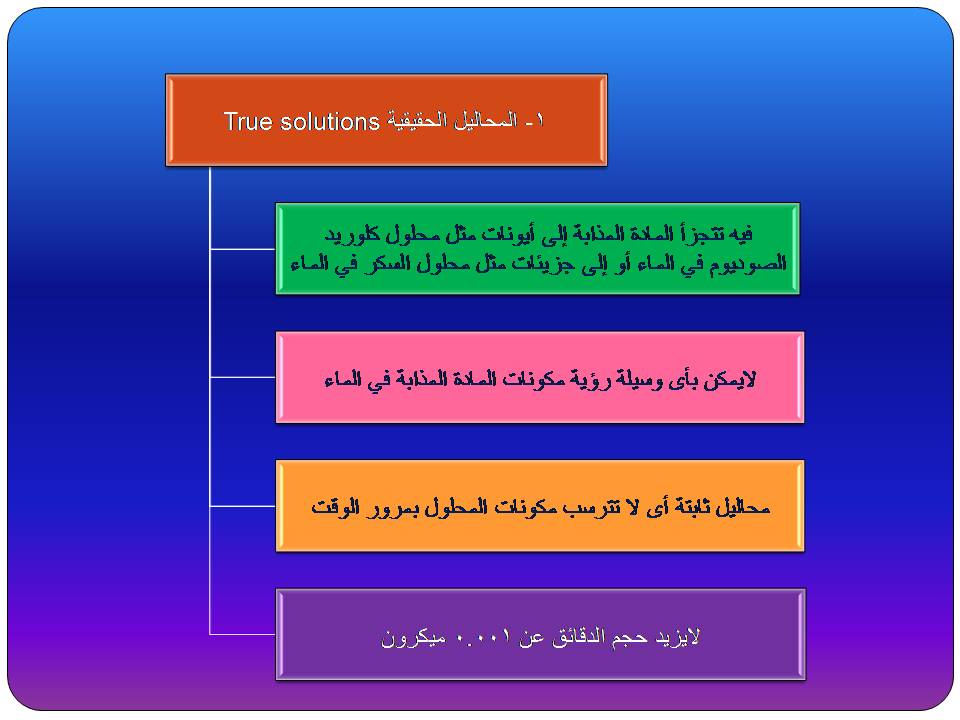 ١- المحاليل الحقيقية True solutions

فيه تتجزأ المادة المذابة إلى أيونات مثل محلول كلوريد الصوديوم في الماء أو إلى جزيئات مثل محلول السكر في الماء

لايمكن بأى وسيلة رؤية مكونات المادة المذابة في الماء

محاليل ثابتة أى لا تترسب مكونات المحلول بمرور الوقت

لايزيد حجم الدقائق عن ٠.٠٠١ ميكرون